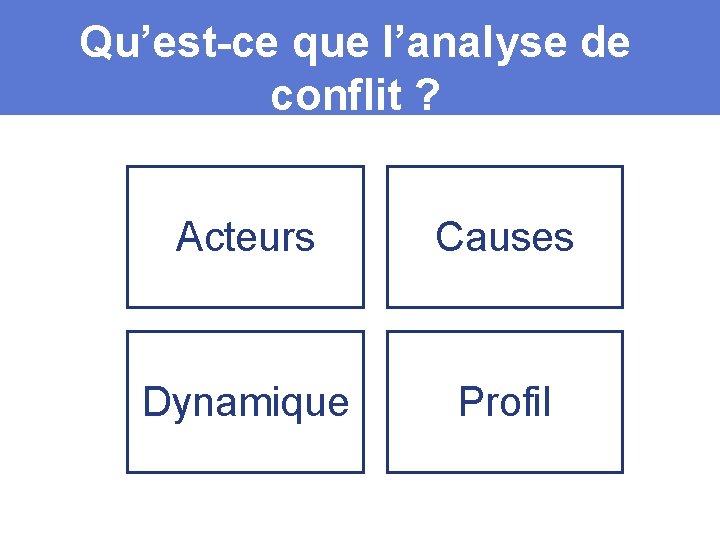 Qu’est-ce que l’analyse de conflit ?

Acteurs

Causes

Dynamique

Profil